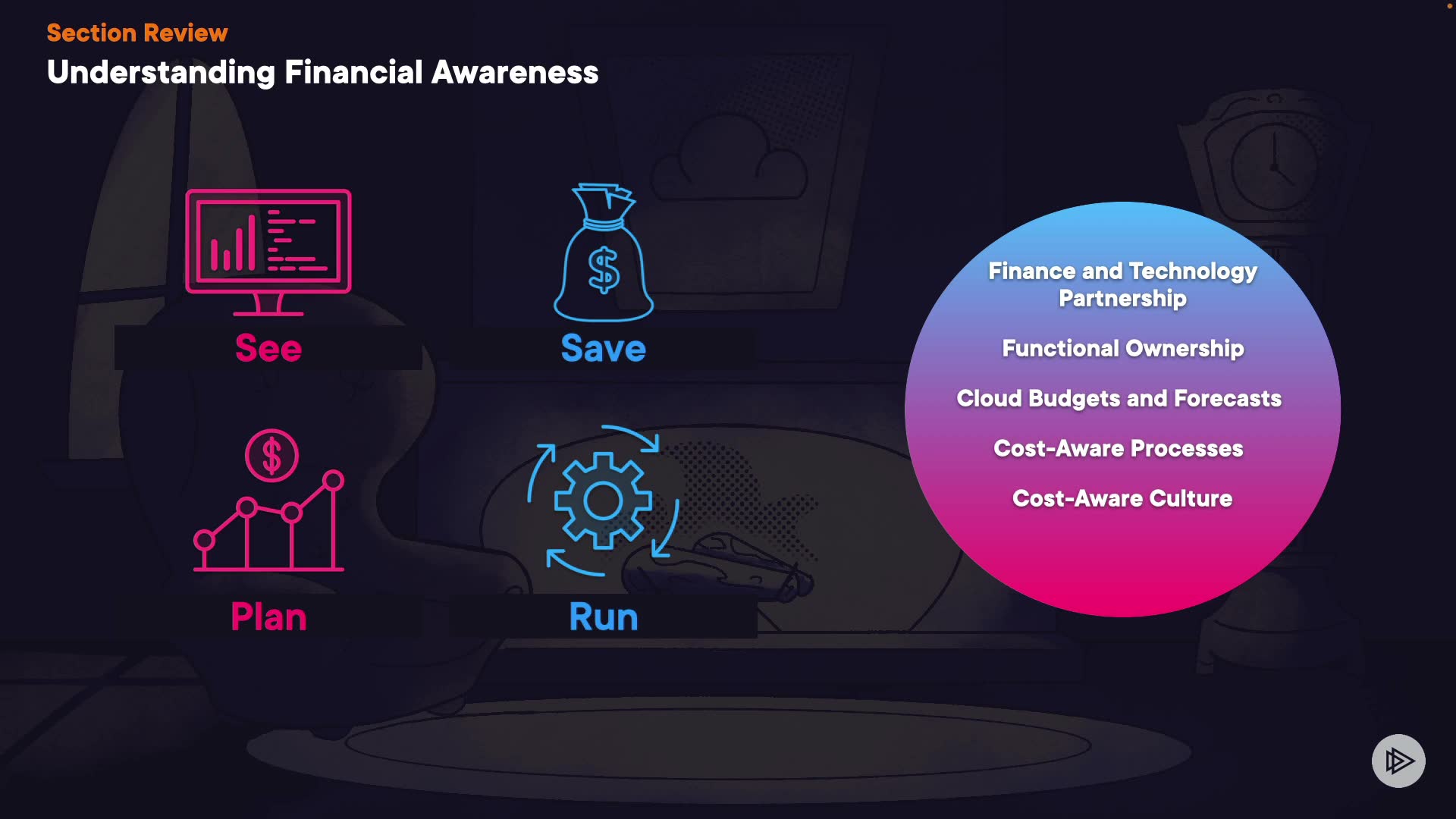 Section Review

Understanding Financial Awareness

See

Save

Plan

Run

Finance and Technology Partnership

Functional Ownership

Cloud Budgets and Forecasts

Cost-Aware Processes

Cost-Aware Culture